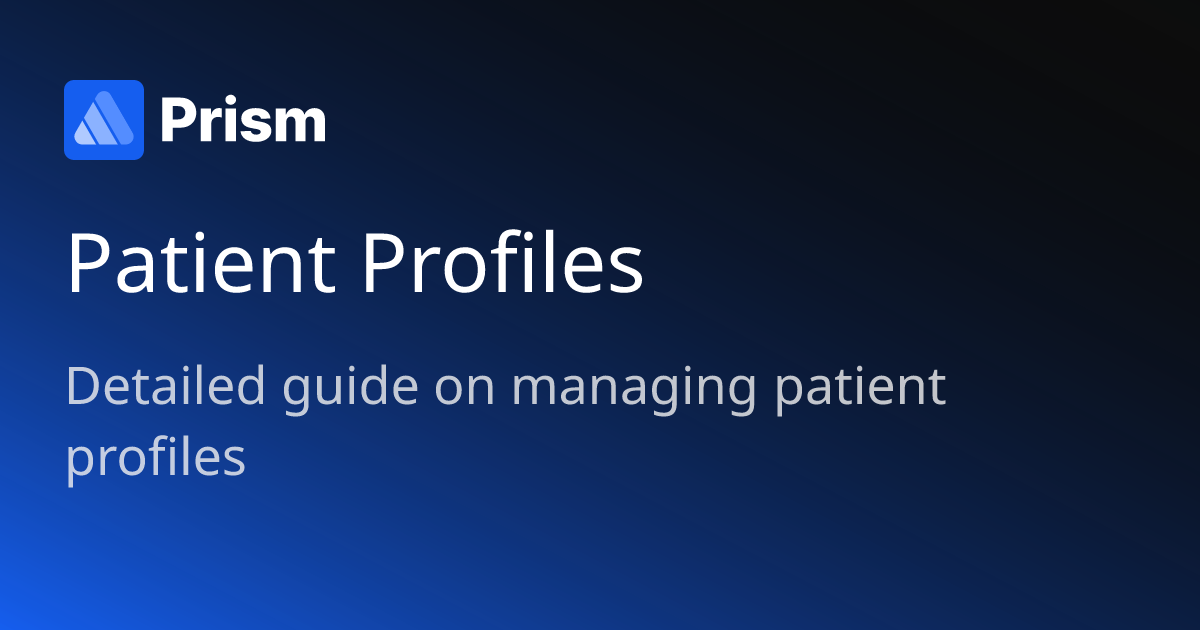 Prism

Patient Profiles

Detailed guide on managing patient profiles